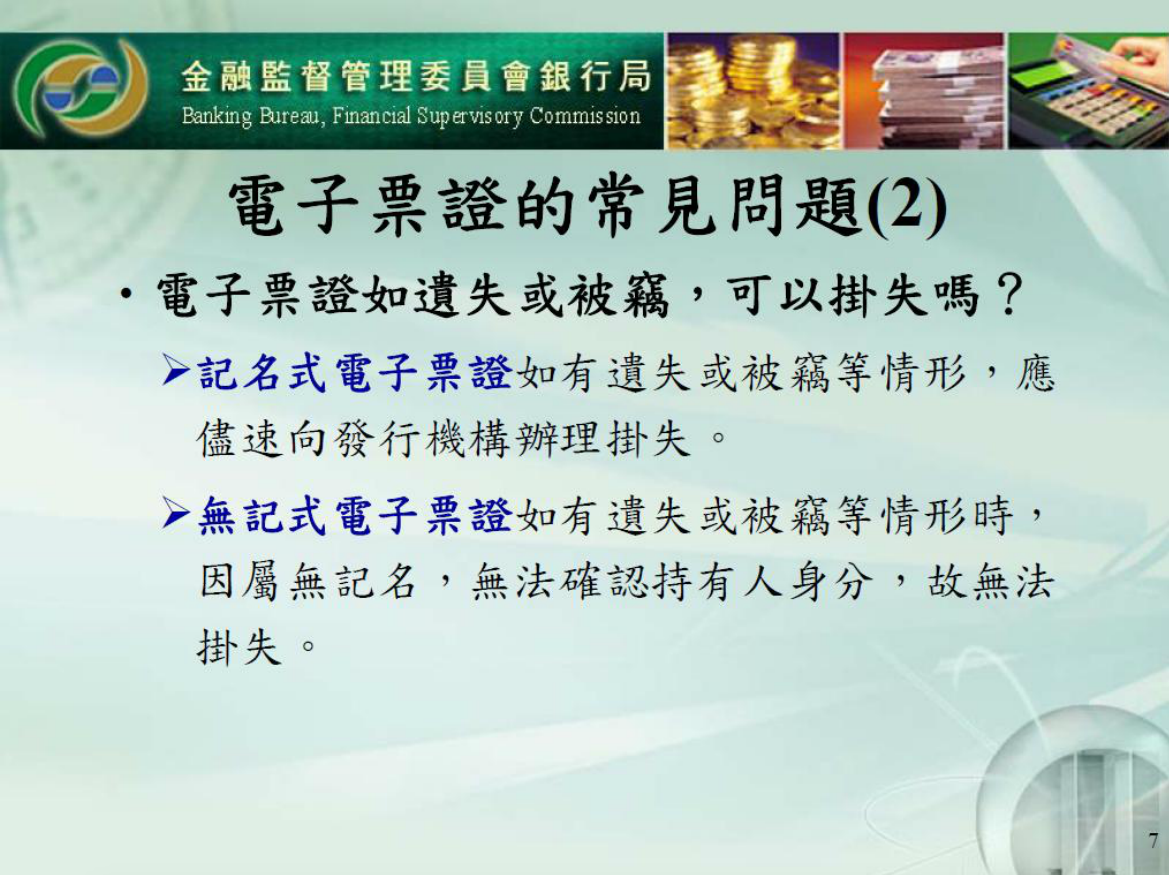 金融監督管理委員會銀行局
Banking Bureau, Financial Supervisory Commission

電子票證的常見問題(2)

• 電子票證如遺失或被竊，可以掛失嗎？

➢記名式電子票證如有遺失或被竊等情形，應儘速向發行機構辦理掛失。

➢無記式電子票證如有遺失或被竊等情形時，因屬無記名，無法確認持有人身分，故無法掛失。

7